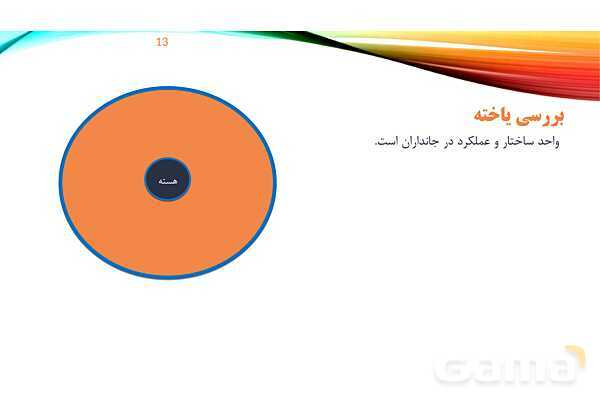 13

بررسی یاخته

واحد ساختار و عملکرد در جانداران است.

هسته

Gama